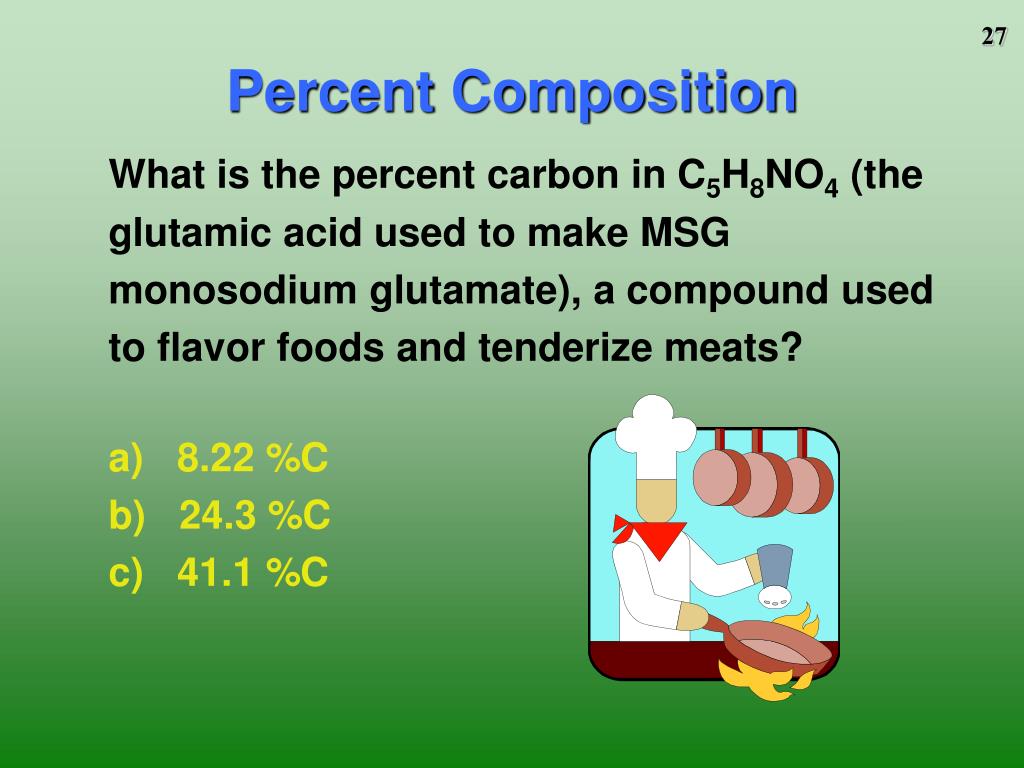 27

Percent Composition

What is the percent carbon in $C_5H_8NO_4$ (the glutamic acid used to make MSG monosodium glutamate), a compound used to flavor foods and tenderize meats?

a) 8.22 %C
b) 24.3 %C
c) 41.1 %C